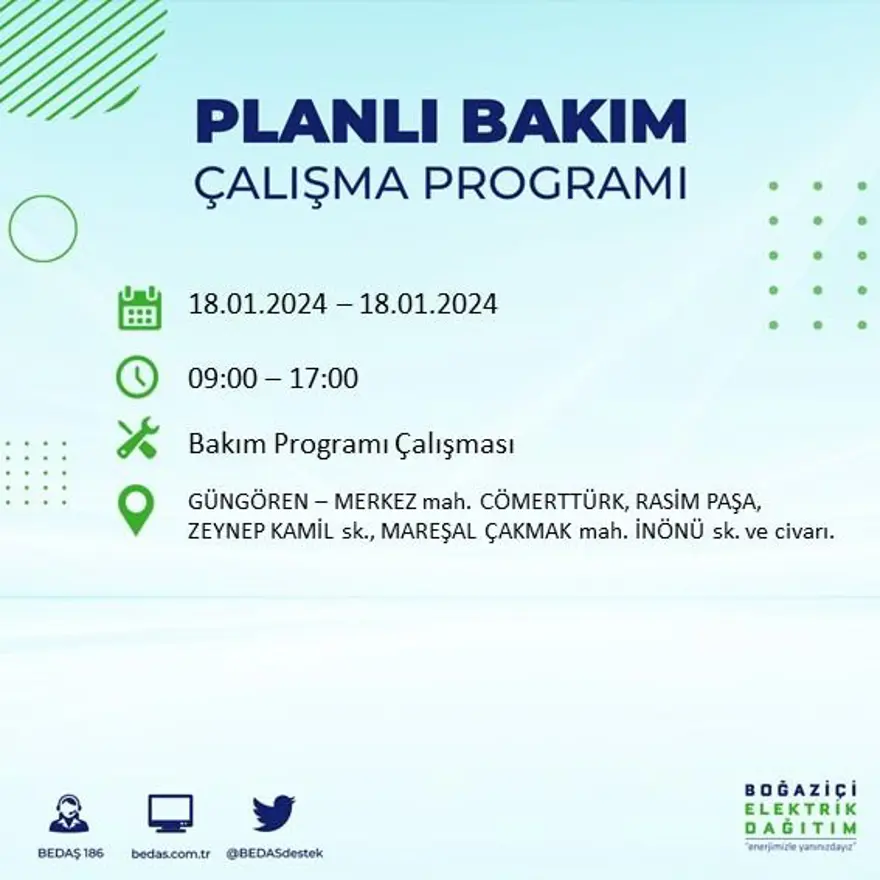 PLANLI BAKIM
ÇALIŞMA PROGRAMI

18.01.2024 – 18.01.2024

09:00 – 17:00

Bakım Programı Çalışması

GÜNGÖREN – MERKEZ mah. CÖMERTTÜRK, RASİM PAŞA, ZEYNEP KAMİL sk., MAREŞAL ÇAKMAK mah. İNÖNÜ sk. ve civarı.

BEDAŞ 186
bedas.com.tr
@BEDASdestek

BOĞAZİÇİ
ELEKTRİK
DAĞITIM
"enerjimizle yanınızdayız"